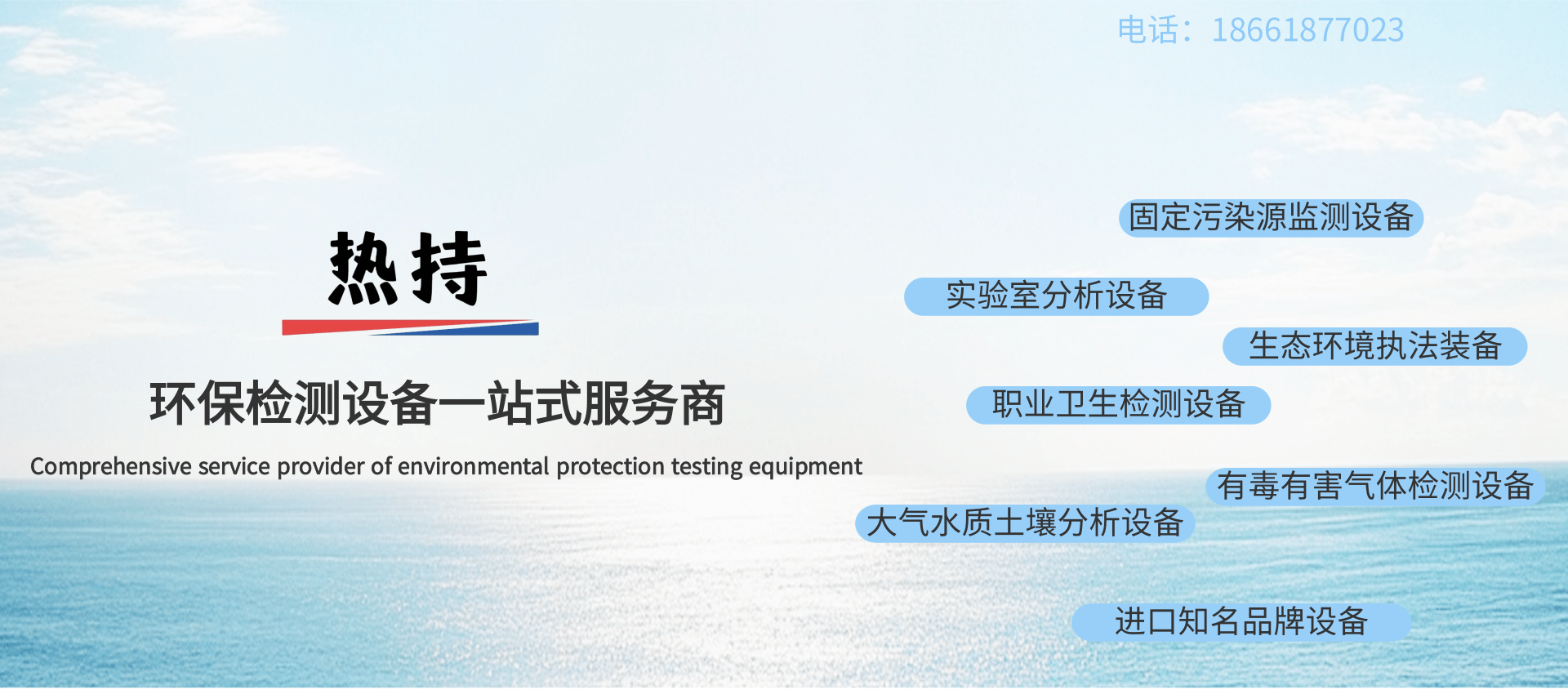 电话：18661877023

热持

环保检测设备一站式服务商

Comprehensive service provider of environmental protection testing equipment

固定污染源监测设备

实验室分析设备

生态环境执法装备

职业卫生检测设备

有毒有害气体检测设备

大气水质土壤分析设备

进口知名品牌设备